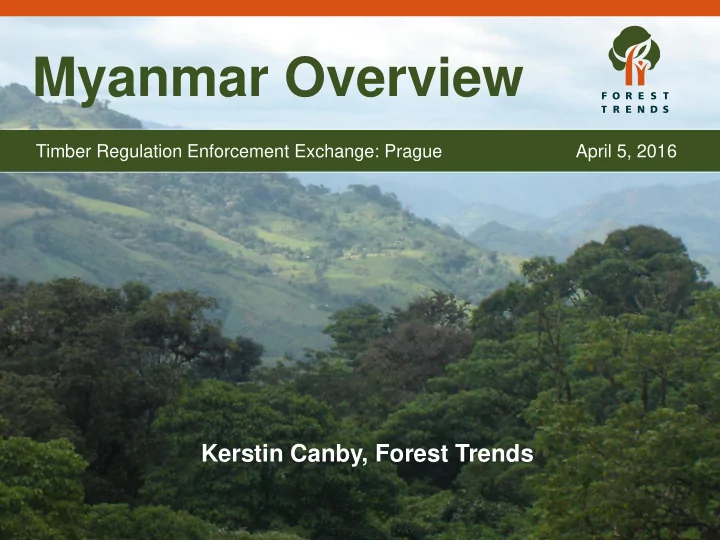 Myanmar Overview

FOREST TRENDS

Timber Regulation Enforcement Exchange: Prague

April 5, 2016

Kerstin Canby, Forest Trends